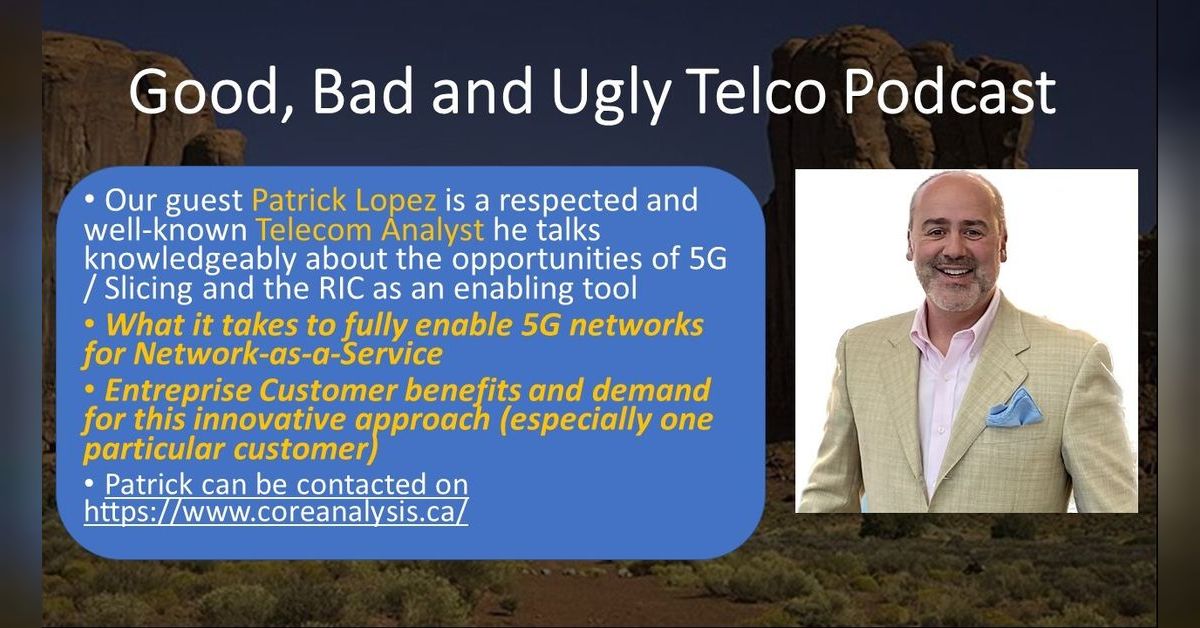 Good, Bad and Ugly Telco Podcast

• Our guest Patrick Lopez is a respected and well-known Telecom Analyst he talks knowledgeably about the opportunities of 5G / Slicing and the RIC as an enabling tool

• What it takes to fully enable 5G networks for Network-as-a-Service

• Entreprise Customer benefits and demand for this innovative approach (especially one particular customer)

• Patrick can be contacted on https://www.coreanalysis.ca/